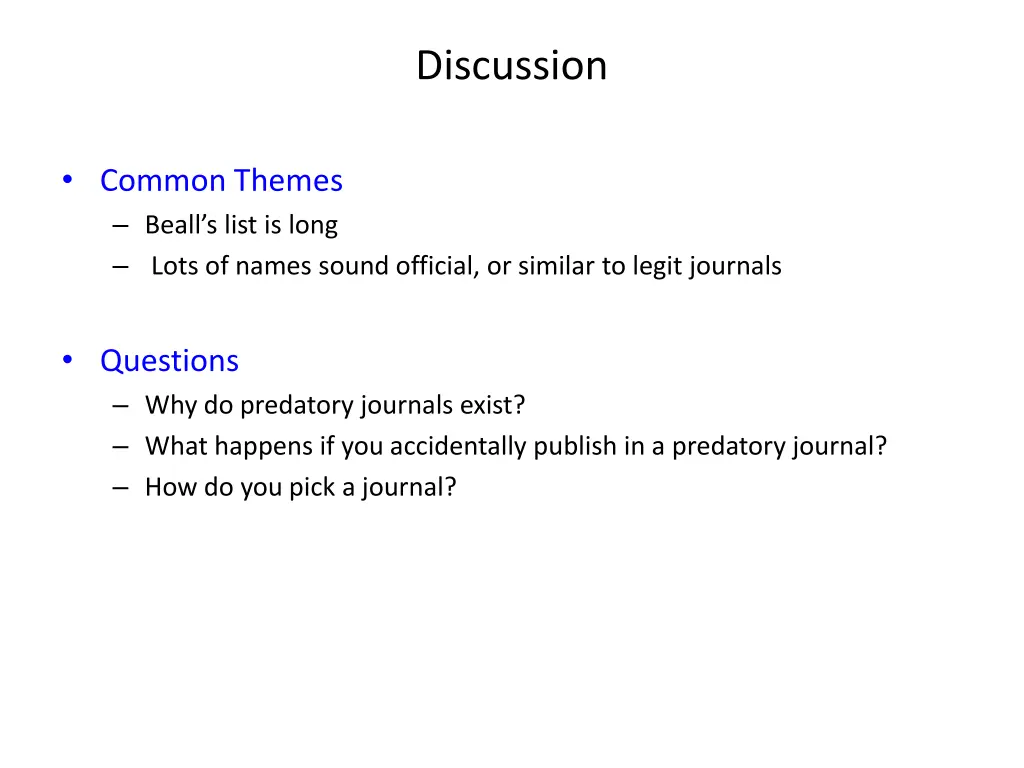 Discussion

• Common Themes
– Beall’s list is long
– Lots of names sound official, or similar to legit journals

• Questions
– Why do predatory journals exist?
– What happens if you accidentally publish in a predatory journal?
– How do you pick a journal?